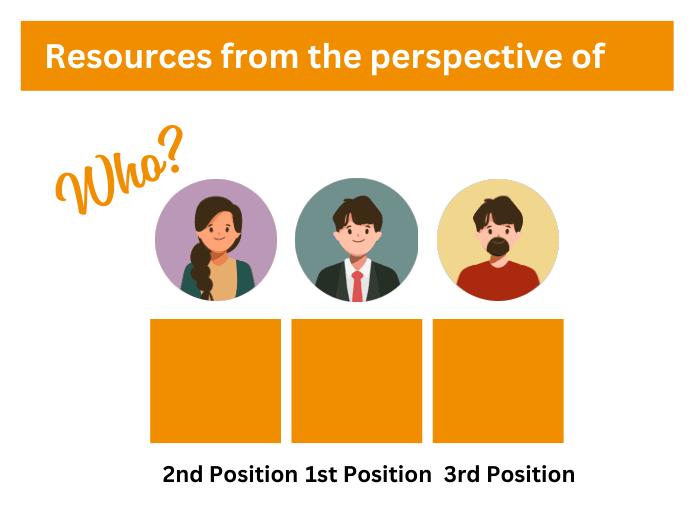 Resources from the perspective of

Who?

2nd Position 1st Position 3rd Position